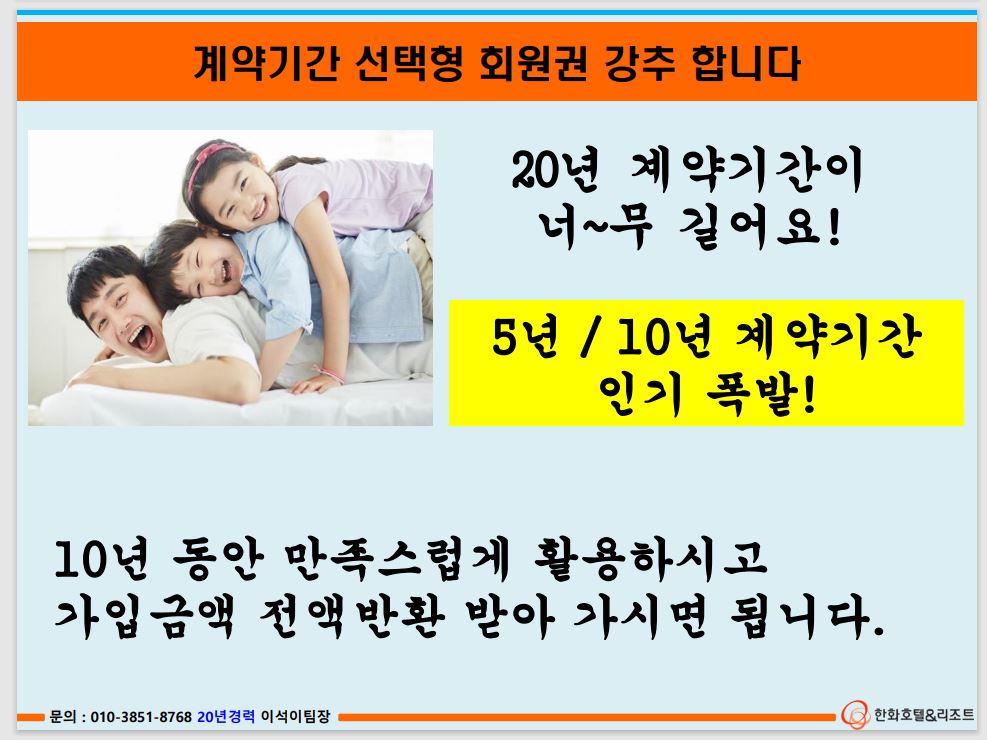 계약기간 선택형 회원권 강추 합니다

20년 계약기간이 너~무 길어요!

5년 / 10년 계약기간 인기 폭발!

10년 동안 만족스럽게 활용하시고 가입금액 전액반환 받아 가시면 됩니다.

문의 : 010-3851-8768 20년경력 이석이팀장

한화호텔&리조트